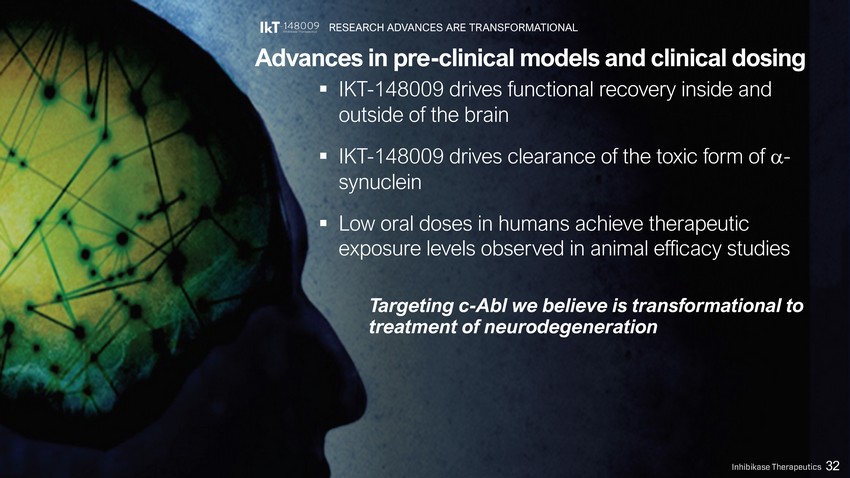 IkT 148009 RESEARCH ADVANCES ARE TRANSFORMATIONAL

Advances in pre-clinical models and clinical dosing

▪ IKT-148009 drives functional recovery inside and outside of the brain

▪ IKT-148009 drives clearance of the toxic form of $\alpha$-synuclein

▪ Low oral doses in humans achieve therapeutic exposure levels observed in animal efficacy studies

Targeting c-Abl we believe is transformational to treatment of neurodegeneration

Inhibikase Therapeutics 32